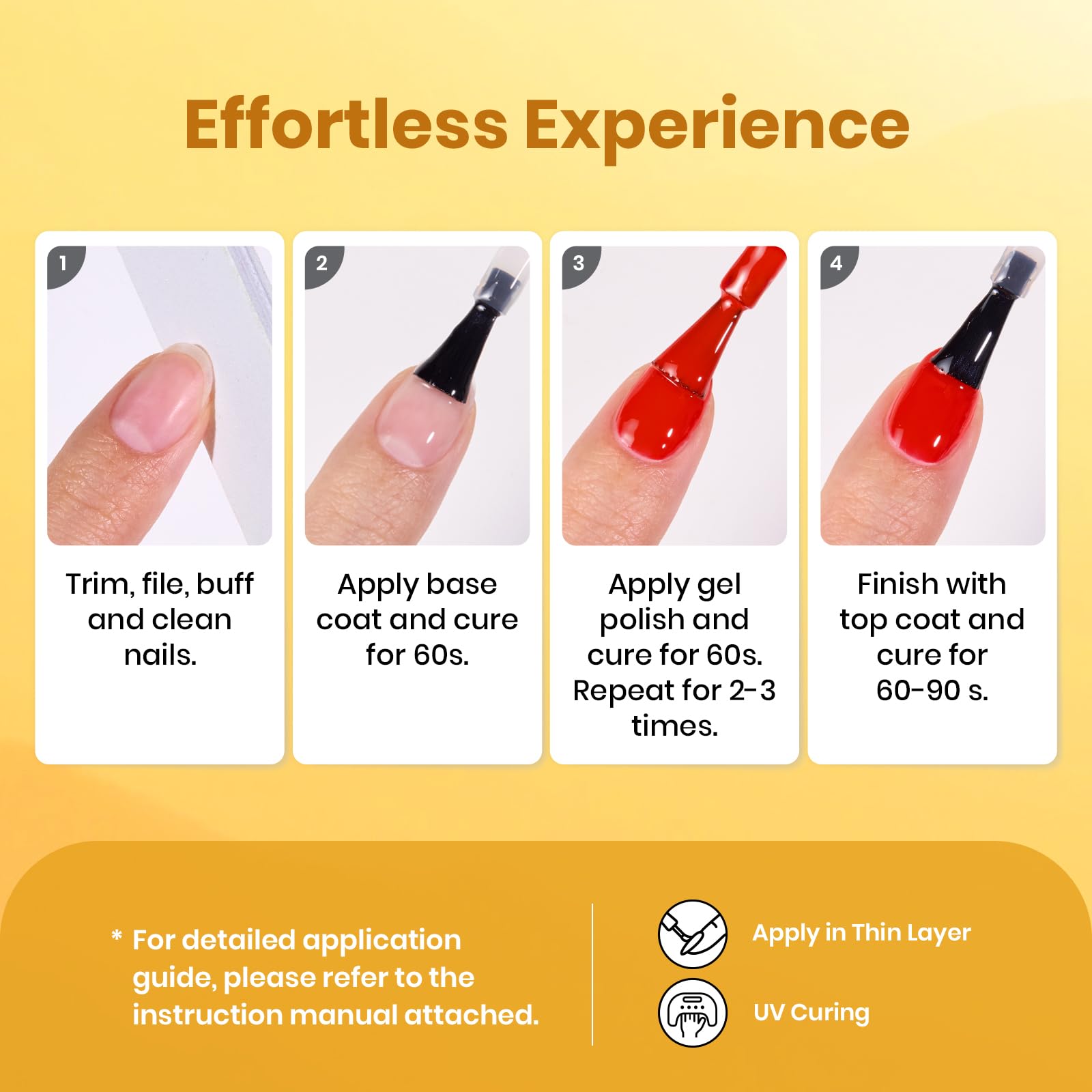 Effortless Experience

1

Trim, file, buff and clean nails.

2

Apply base coat and cure for 60s.

3

Apply gel polish and cure for 60s. Repeat for 2-3 times.

4

Finish with top coat and cure for 60-90 s.

* For detailed application guide, please refer to the instruction manual attached.

Apply in Thin Layer

UV Curing